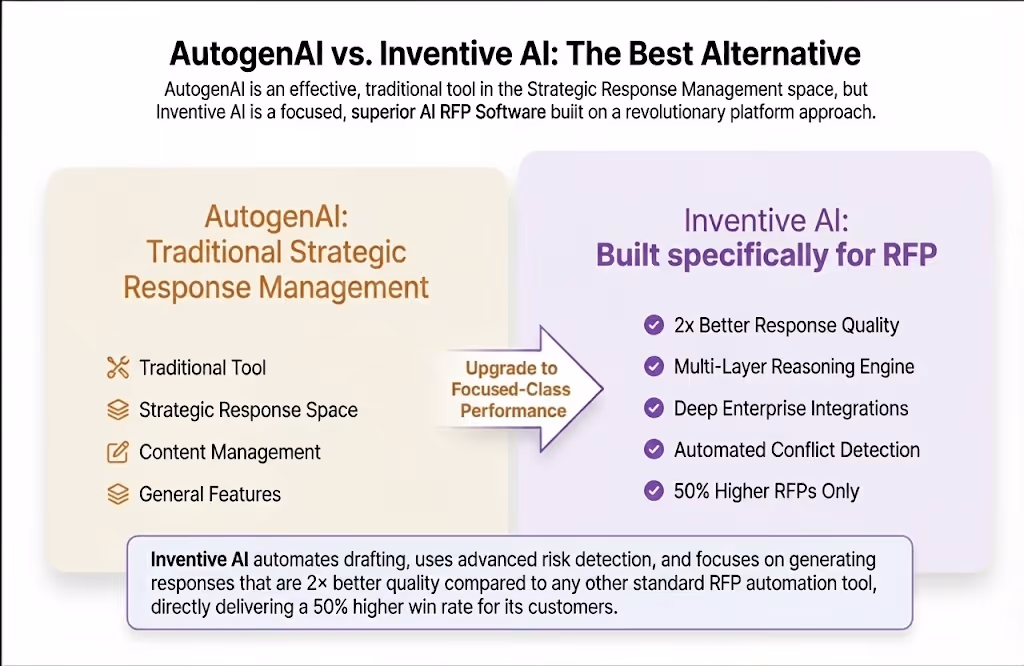 AutogenAI vs. Inventive AI: The Best Alternative

AutogenAI is an effective, traditional tool in the Strategic Response Management space, but Inventive AI is a focused, superior AI RFP Software built on a revolutionary platform approach.

AutogenAI: Traditional Strategic Response Management

Traditional Tool
Strategic Response Space
Content Management
General Features

Upgrade to Focused-Class Performance

Inventive AI: Built specifically for RFP

2x Better Response Quality
Multi-Layer Reasoning Engine
Deep Enterprise Integrations
Automated Conflict Detection
50% Higher RFPs Only

Inventive AI automates drafting, uses advanced risk detection, and focuses on generating responses that are 2× better quality compared to any other standard RFP automation tool, directly delivering a 50% higher win rate for its customers.